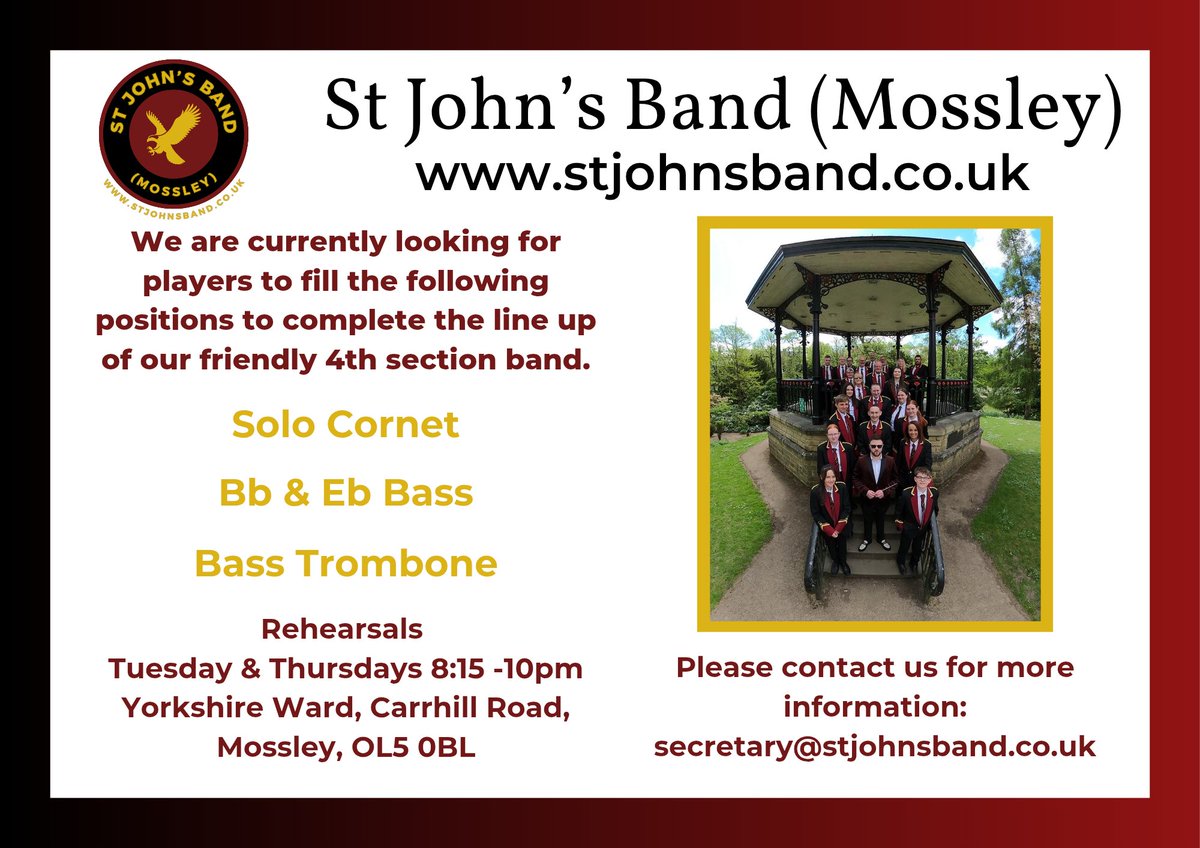 ST JOHN'S BAND
(MOSSLEY)
WWW.STJOHNSBAND.CO.UK

St John's Band (Mossley)
www.stjohnsband.co.uk

We are currently looking for players to fill the following positions to complete the line up of our friendly 4th section band.

Solo Cornet

Bb & Eb Bass

Bass Trombone

Rehearsals
Tuesday & Thursdays 8:15 -10pm
Yorkshire Ward, Carrhill Road, Mossley, OL5 0BL

Please contact us for more information:
secretary@stjohnsband.co.uk